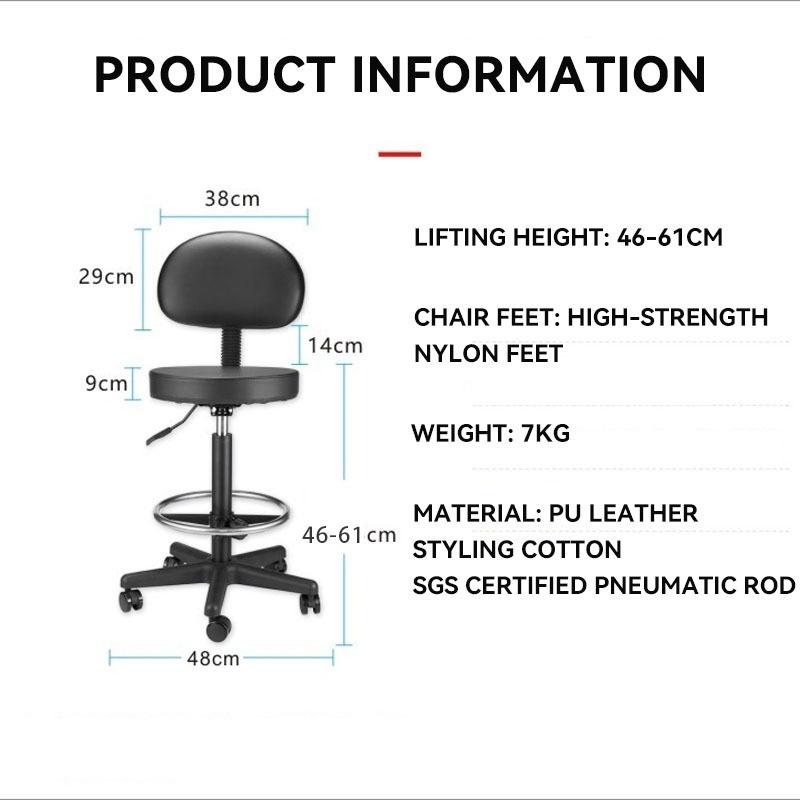 PRODUCT INFORMATION

38cm

29cm

14cm

9cm

46-61cm

48cm

LIFTING HEIGHT: 46-61CM

CHAIR FEET: HIGH-STRENGTH NYLON FEET

WEIGHT: 7KG

MATERIAL: PU LEATHER
STYLING COTTON
SGS CERTIFIED PNEUMATIC ROD